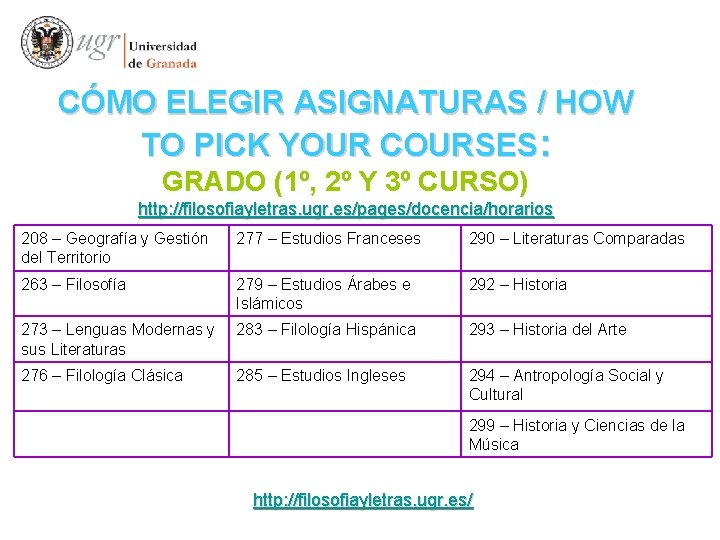 ugr Universidad de Granada

CÓMO ELEGIR ASIGNATURAS / HOW TO PICK YOUR COURSES:

GRADO (1º, 2º Y 3º CURSO)

http://filosofiayletras.ugr.es/pages/docencia/horarios

| 208 – Geografía y Gestión del Territorio | 277 – Estudios Franceses | 290 – Literaturas Comparadas |
|---|---|---|
| 263 – Filosofía | 279 – Estudios Árabes e Islámicos | 292 – Historia |
| 273 – Lenguas Modernas y sus Literaturas | 283 – Filología Hispánica | 293 – Historia del Arte |
| 276 – Filología Clásica | 285 – Estudios Ingleses | 294 – Antropología Social y Cultural |
| | | 299 – Historia y Ciencias de la Música |

http://filosofiayletras.ugr.es/